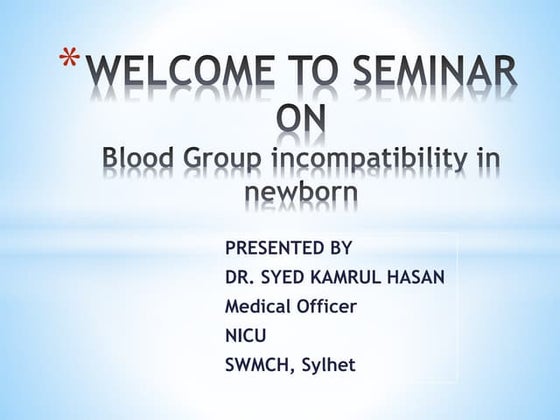 *WELCOME TO SEMINAR ON
Blood Group incompatibility in newborn

PRESENTED BY
DR. SYED KAMRUL HASAN
Medical Officer
NICU
SWMCH, Sylhet